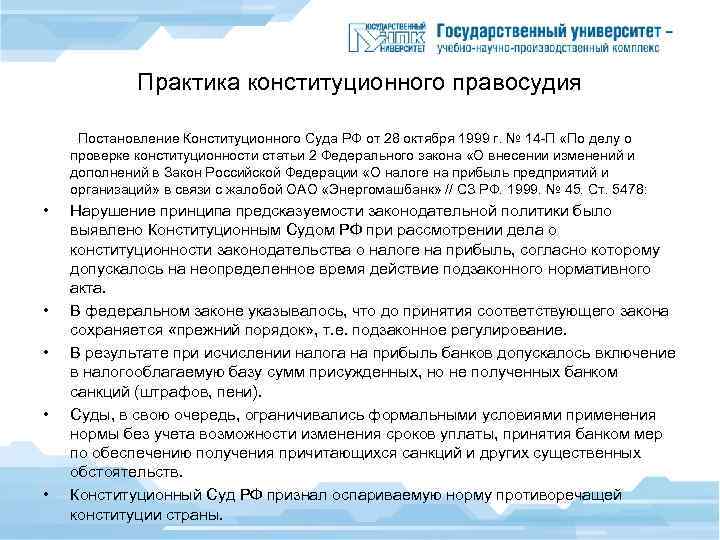 ГОСУДАРСТВЕННЫЙ УНПК УНИВЕРСИТЕТ Государственный университет – учебно-научно-производственный комплекс

Практика конституционного правосудия

Постановление Конституционного Суда РФ от 28 октября 1999 г. № 14-П «По делу о проверке конституционности статьи 2 Федерального закона «О внесении изменений и дополнений в Закон Российской Федерации «О налоге на прибыль предприятий и организаций» в связи с жалобой ОАО «Энергомашбанк» // СЗ РФ. 1999. № 45. Ст. 5478:

• Нарушение принципа предсказуемости законодательной политики было выявлено Конституционным Судом РФ при рассмотрении дела о конституционности законодательства о налоге на прибыль, согласно которому допускалось на неопределенное время действие подзаконного нормативного акта.

• В федеральном законе указывалось, что до принятия соответствующего закона сохраняется «прежний порядок», т.е. подзаконное регулирование.

• В результате при исчислении налога на прибыль банков допускалось включение в налогооблагаемую базу сумм присужденных, но не полученных банком санкций (штрафов, пени).

• Суды, в свою очередь, ограничивались формальными условиями применения нормы без учета возможности изменения сроков уплаты, принятия банком мер по обеспечению получения причитающихся санкций и других существенных обстоятельств.

• Конституционный Суд РФ признал оспариваемую норму противоречащей конституции страны.